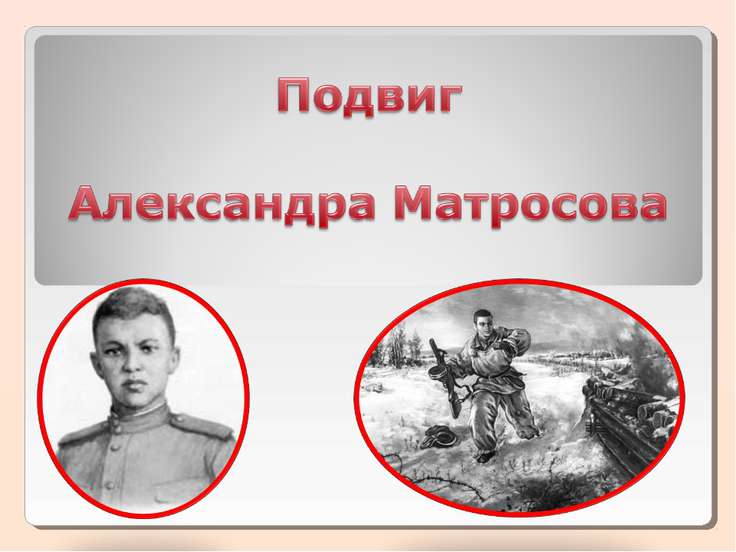 Подвиг

Александра Матросова